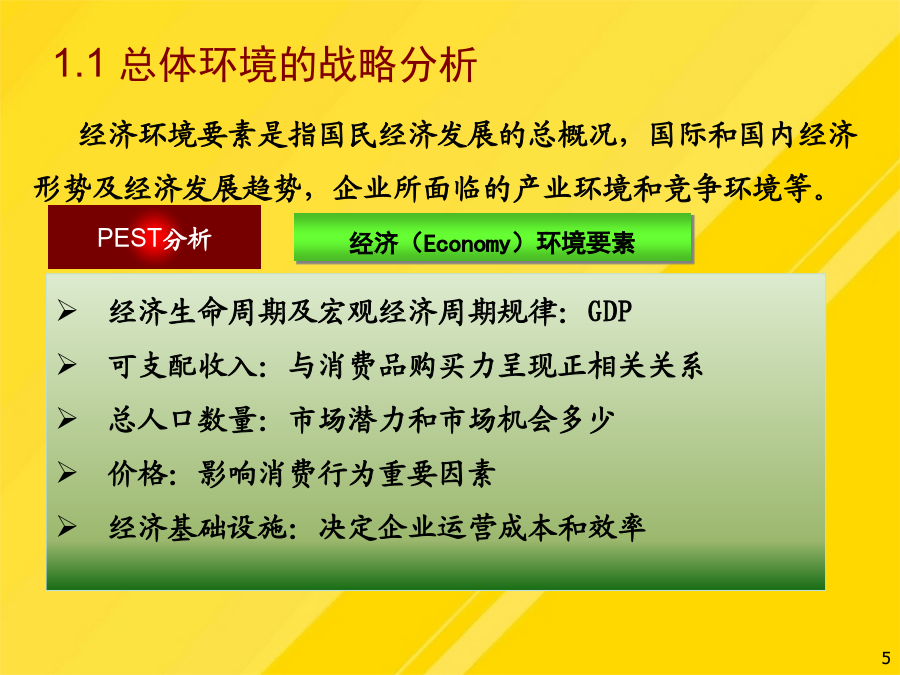 1.1 总体环境的战略分析

经济环境要素是指国民经济发展的总概况，国际和国内经济形势及经济发展趋势，企业所面临的产业环境和竞争环境等。

PEST分析

经济（Economy）环境要素

➢ 经济生命周期及宏观经济周期规律：GDP
➢ 可支配收入：与消费品购买力呈现正相关关系
➢ 总人口数量：市场潜力和市场机会多少
➢ 价格：影响消费行为重要因素
➢ 经济基础设施：决定企业运营成本和效率

5